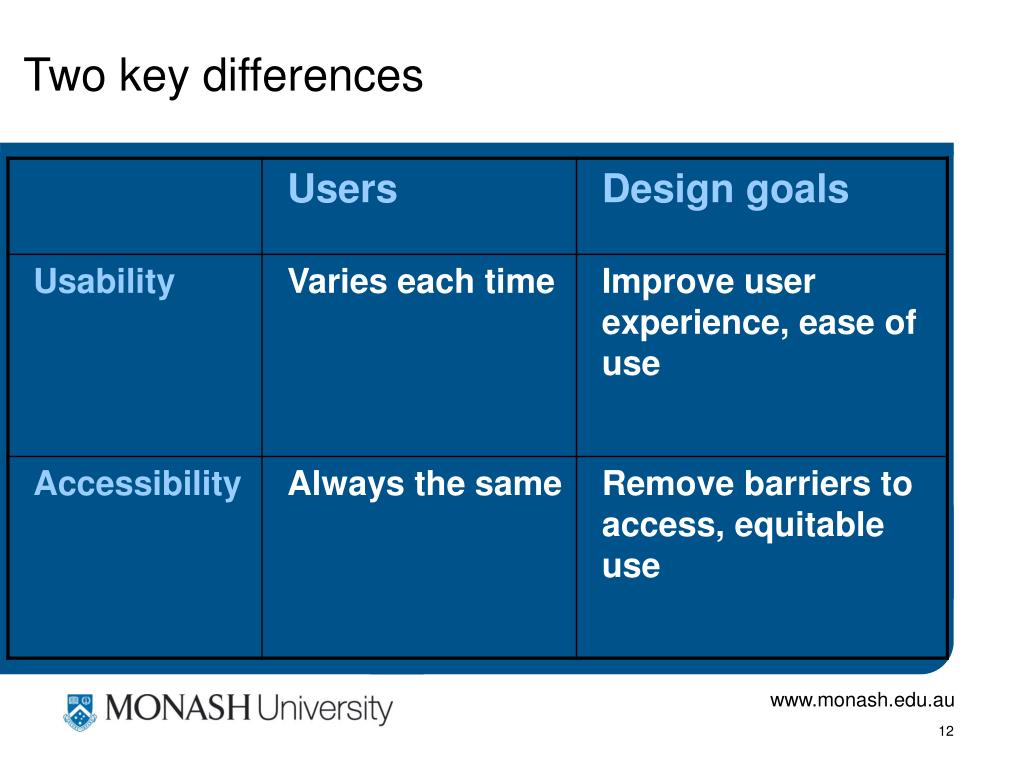 Two key differences

| | Users | Design goals |
|---|---|---|
| Usability | Varies each time | Improve user experience, ease of use |
| Accessibility | Always the same | Remove barriers to access, equitable use |

MONASH University

www.monash.edu.au

12